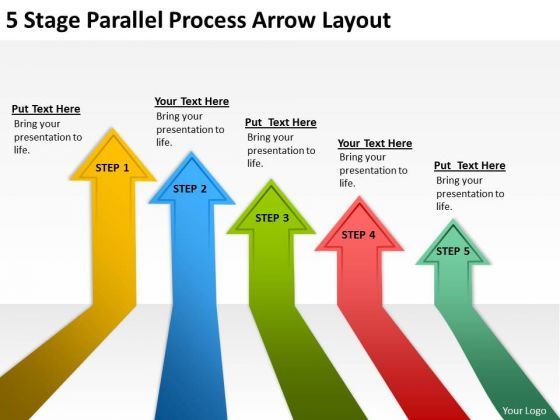 5 Stage Parallel Process Arrow Layout

Put Text Here
Bring your presentation to life.

STEP 1

Your Text Here
Bring your presentation to life.

STEP 2

Put Text Here
Bring your presentation to life.

STEP 3

Your Text Here
Bring your presentation to life.

STEP 4

Put Text Here
Bring your presentation to life.

STEP 5

Your Logo